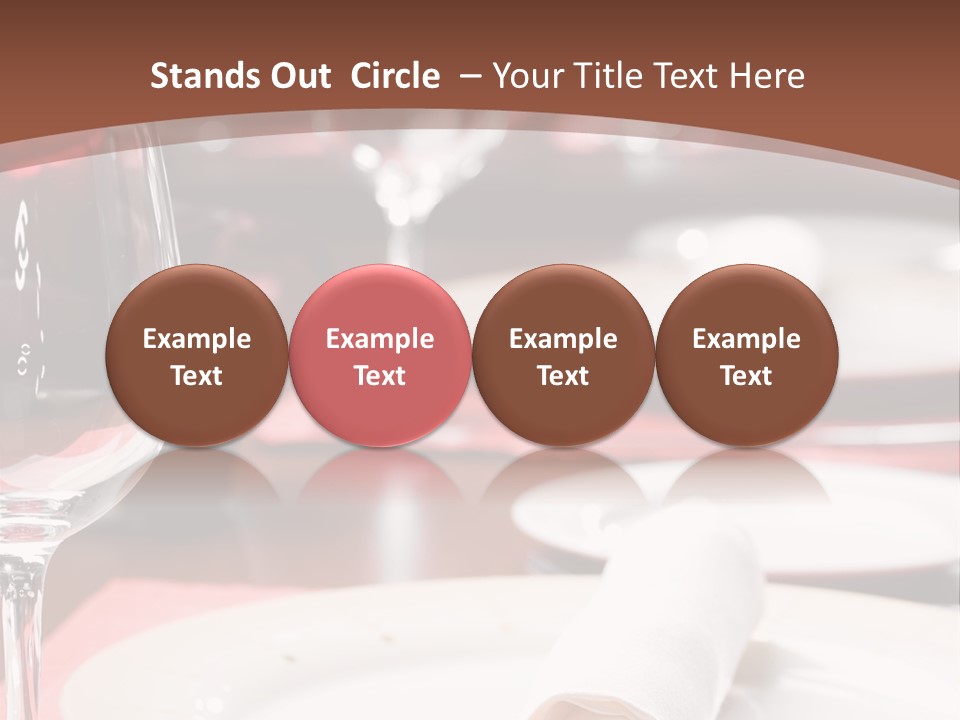 Stands Out Circle – Your Title Text Here

Example Text

Example Text

Example Text

Example Text